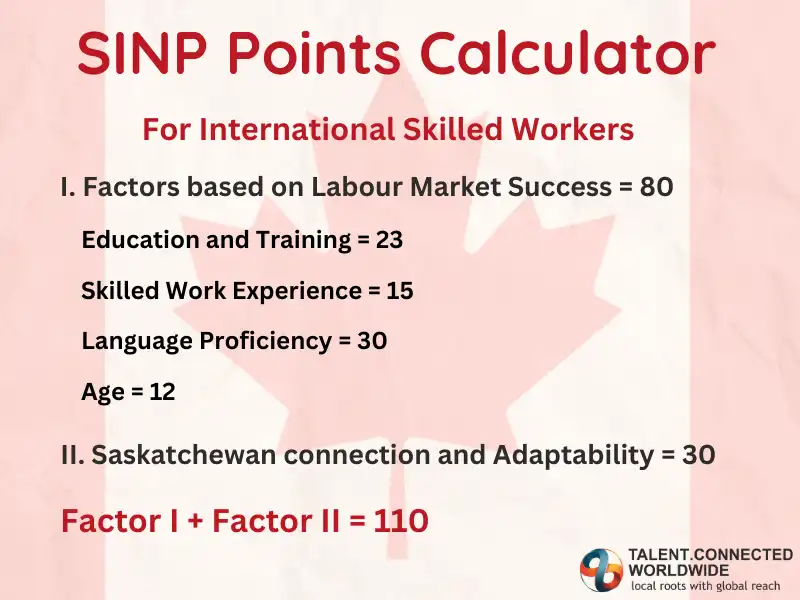 SINP Points Calculator

For International Skilled Workers

I. Factors based on Labour Market Success = 80

Education and Training = 23

Skilled Work Experience = 15

Language Proficiency = 30

Age = 12

II. Saskatchewan connection and Adaptability = 30

Factor I + Factor II = 110

TALENT.CONNECTED WORLDWIDE
local roots with global reach